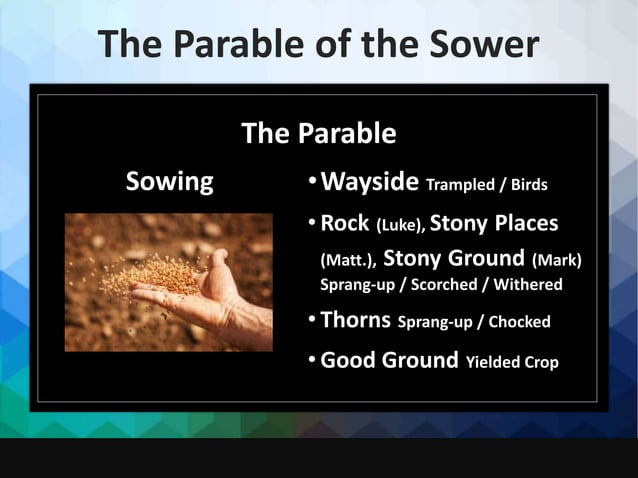 The Parable of the Sower

The Parable

Sowing

• Wayside Trampled / Birds
• Rock (Luke), Stony Places (Matt.), Stony Ground (Mark) Sprang-up / Scorched / Withered
• Thorns Sprang-up / Chocked
• Good Ground Yielded Crop